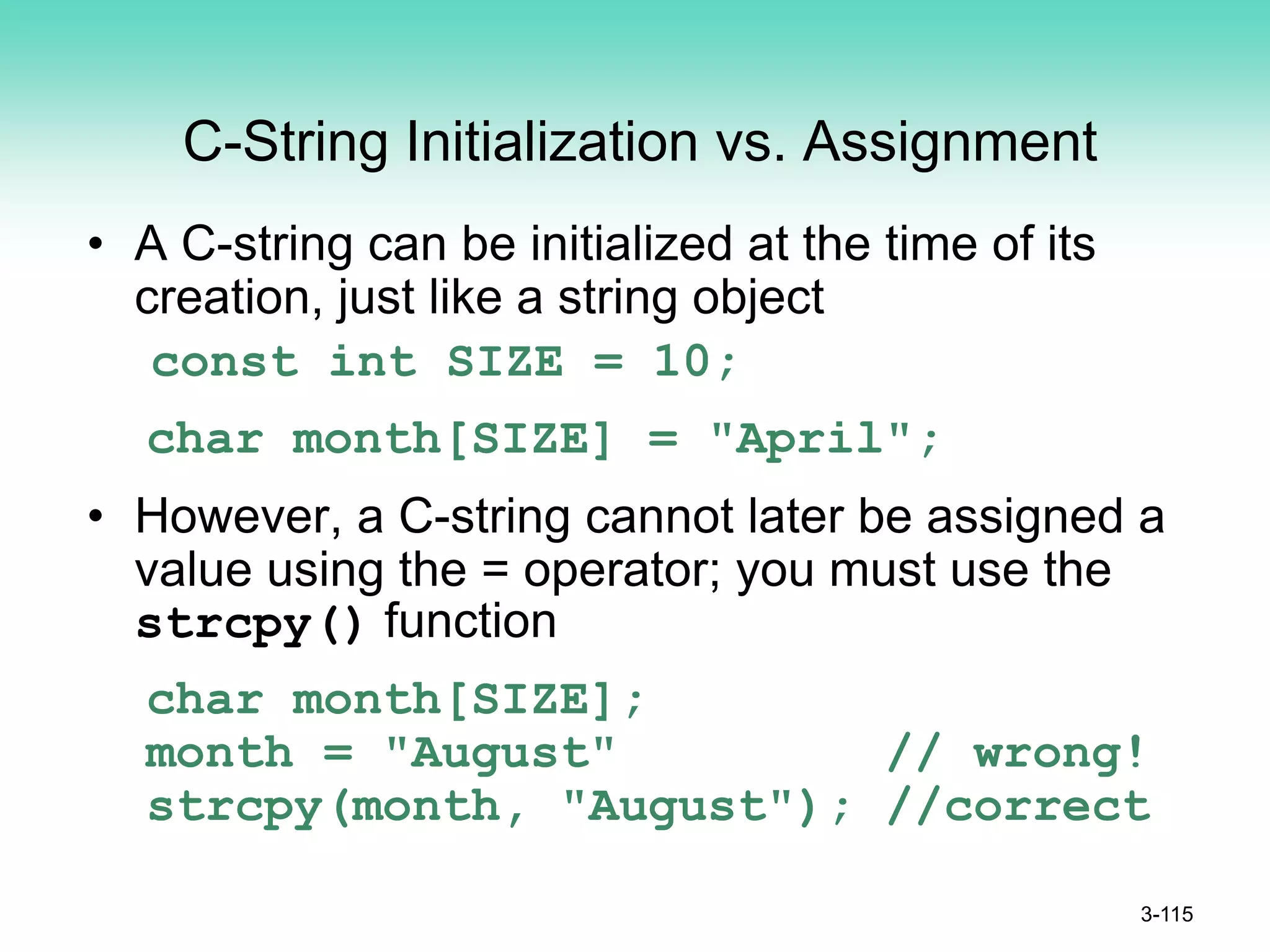 C-String Initialization vs. Assignment

• A C-string can be initialized at the time of its creation, just like a string object

const int SIZE = 10;

char month[SIZE] = "April";

• However, a C-string cannot later be assigned a value using the = operator; you must use the strcpy() function

char month[SIZE];
month = "August" // wrong!
strcpy(month, "August"); //correct

3-115